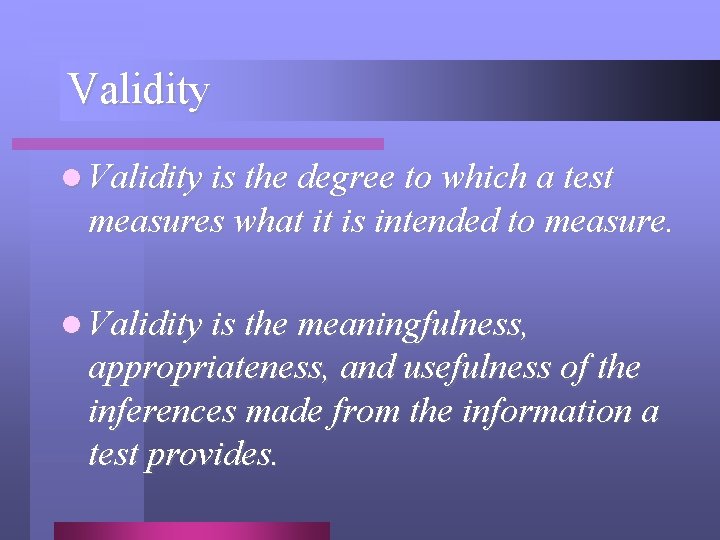 Validity

Validity is the degree to which a test measures what it is intended to measure.

Validity is the meaningfulness, appropriateness, and usefulness of the inferences made from the information a test provides.